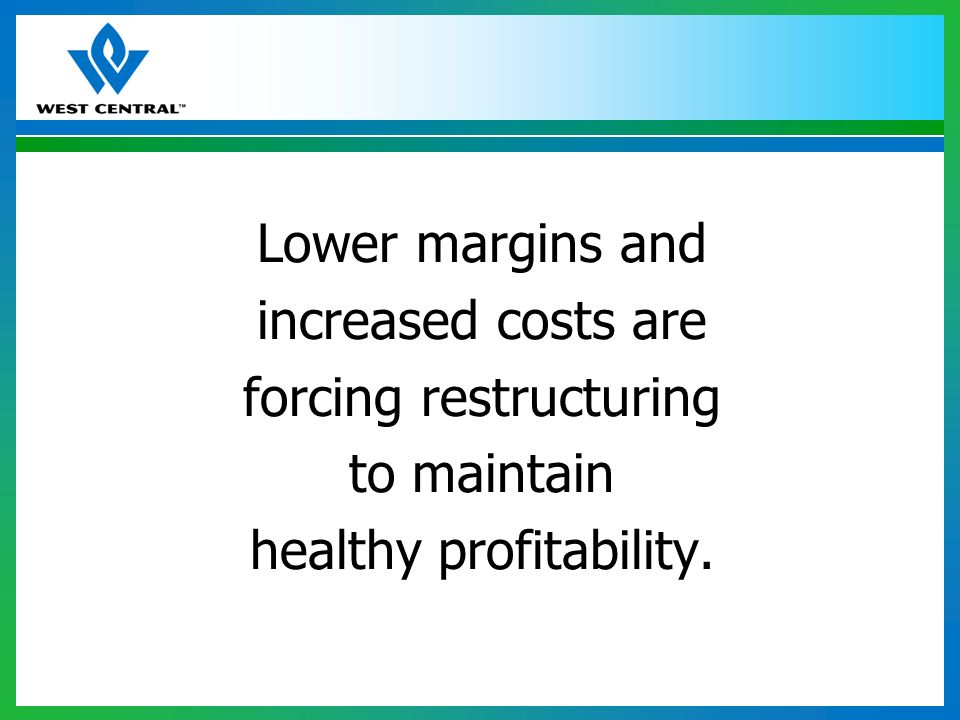 WEST CENTRAL™

Lower margins and increased costs are forcing restructuring to maintain healthy profitability.